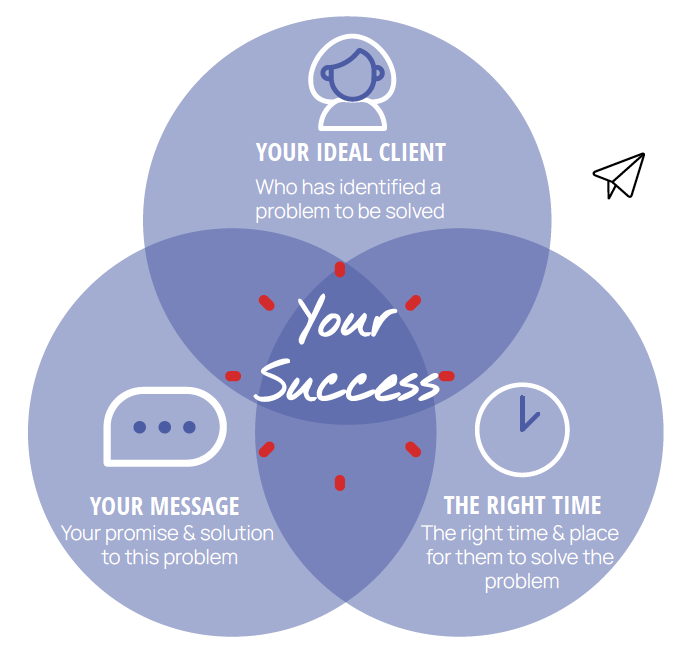 YOUR IDEAL CLIENT
Who has identified a problem to be solved

Your Success

YOUR MESSAGE
Your promise & solution to this problem

THE RIGHT TIME
The right time & place for them to solve the problem